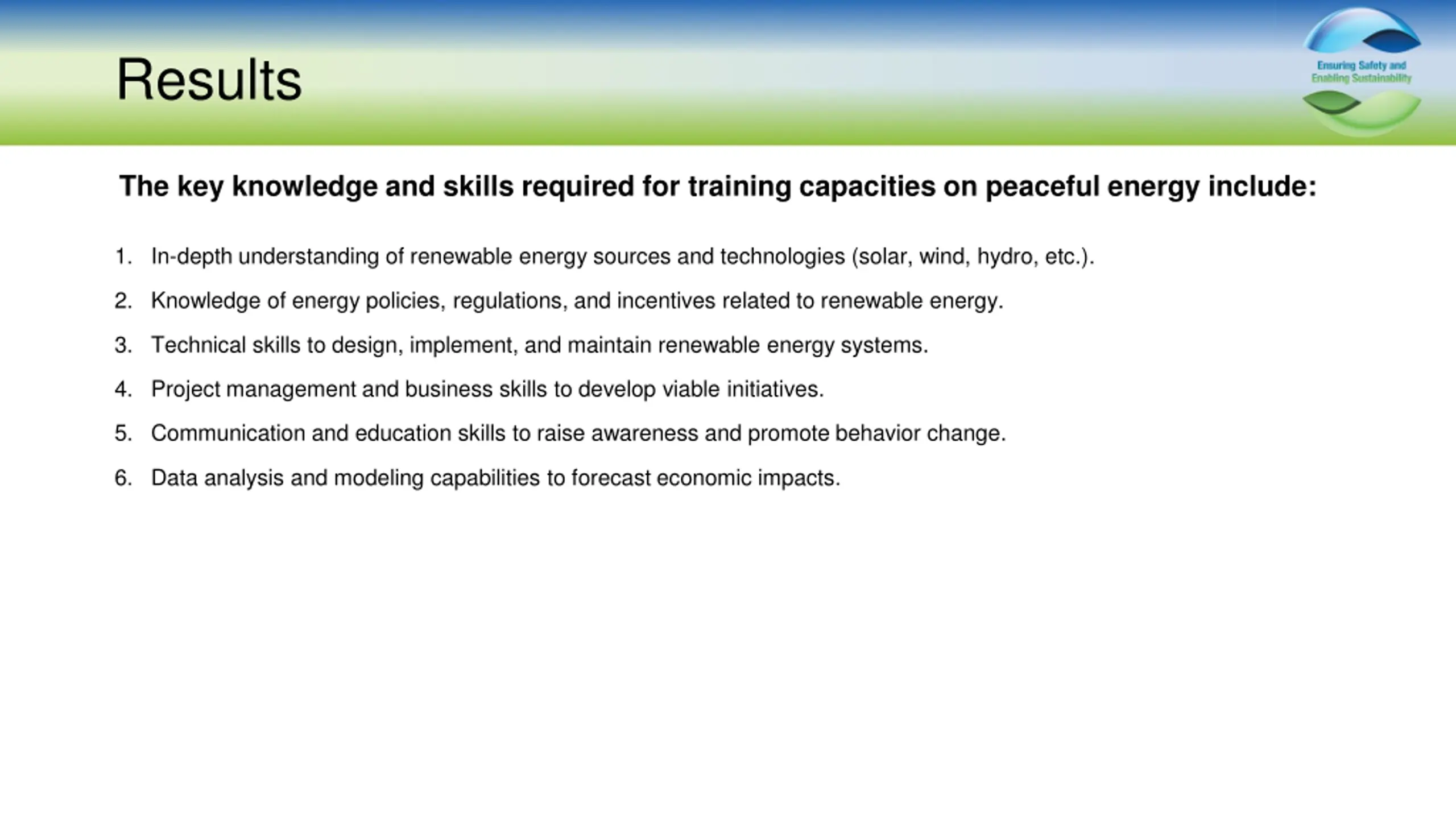 Results

Ensuring Safety and Enabling Sustainability

The key knowledge and skills required for training capacities on peaceful energy include:

1. In-depth understanding of renewable energy sources and technologies (solar, wind, hydro, etc.).
2. Knowledge of energy policies, regulations, and incentives related to renewable energy.
3. Technical skills to design, implement, and maintain renewable energy systems.
4. Project management and business skills to develop viable initiatives.
5. Communication and education skills to raise awareness and promote behavior change.
6. Data analysis and modeling capabilities to forecast economic impacts.